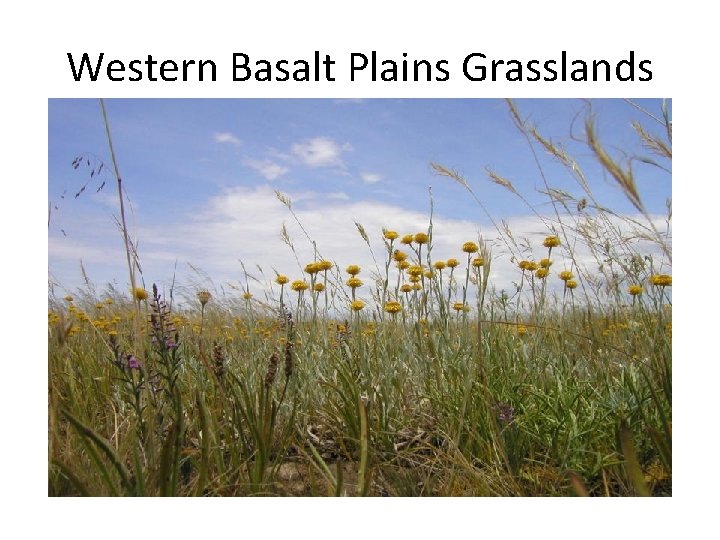 Western Basalt Plains Grasslands